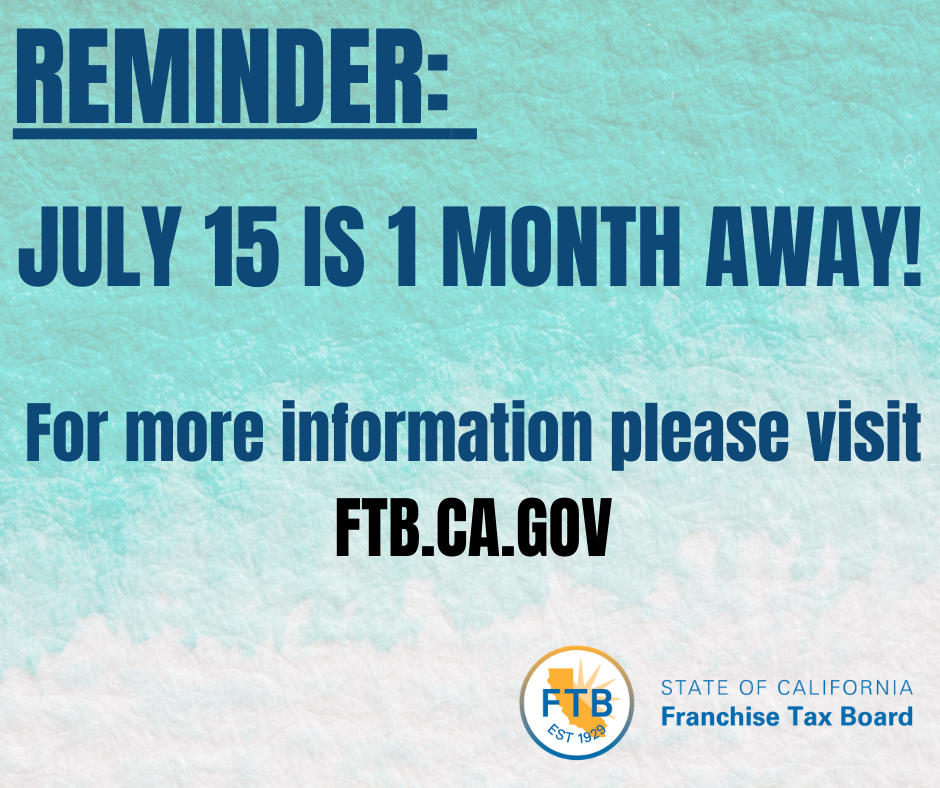 REMINDER:

JULY 15 IS 1 MONTH AWAY!

For more information please visit

FTB.CA.GOV

FTB
EST 1929

STATE OF CALIFORNIA
Franchise Tax Board